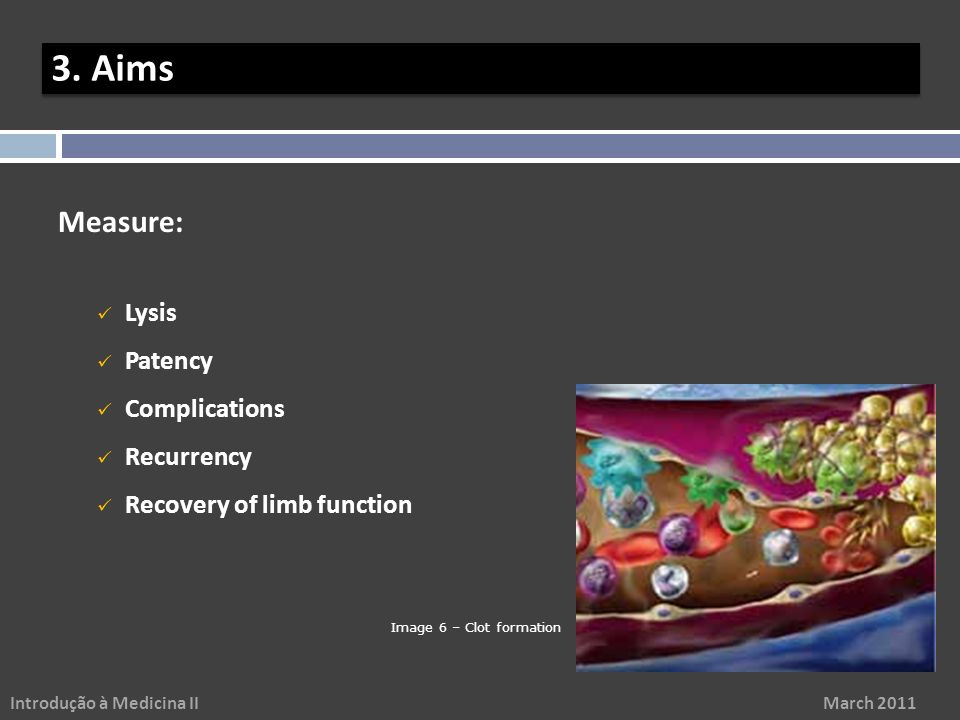 3. Aims

Measure:

✓ Lysis
✓ Patency
✓ Complications
✓ Recurrency
✓ Recovery of limb function

Image 6 – Clot formation

Introdução à Medicina II

March 2011